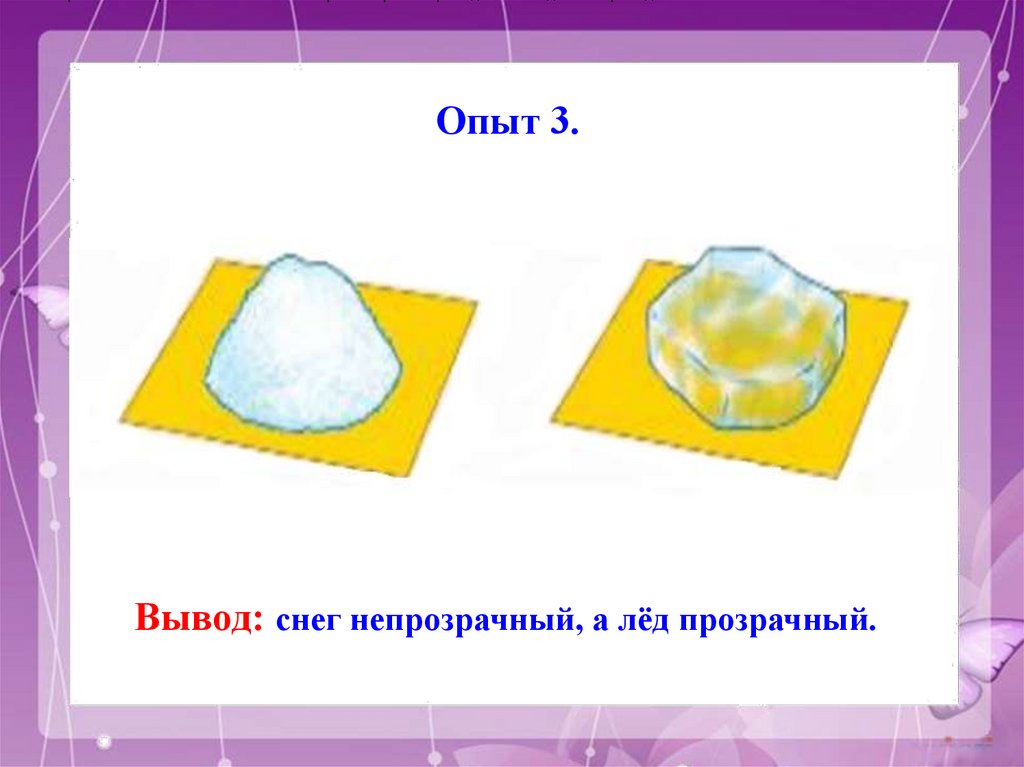 Опыт 3.

Вывод: снег непрозрачный, а лёд прозрачный.